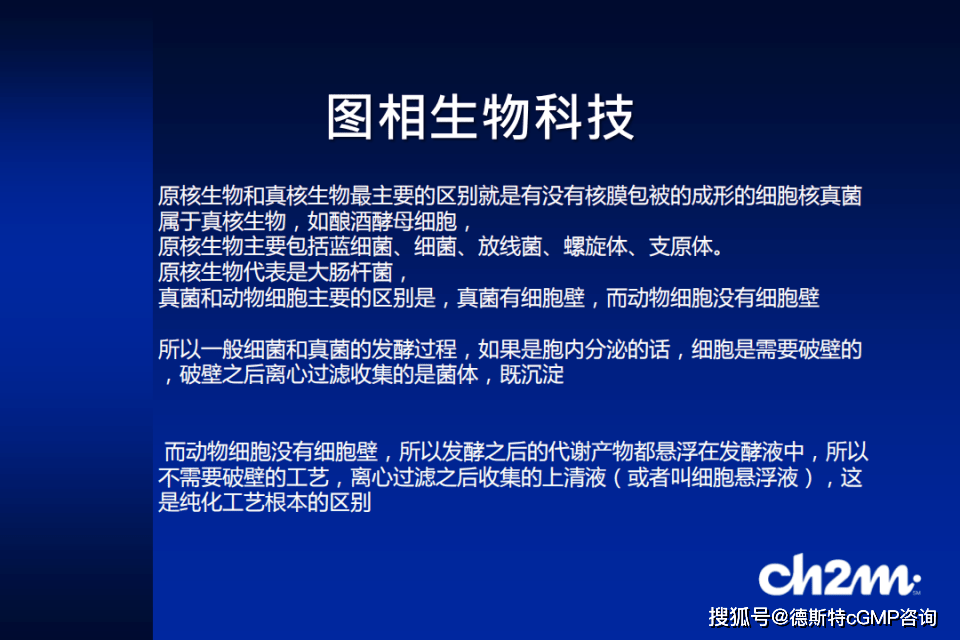 图相生物科技

原核生物和真核生物最主要的区别就是有没有核膜包被的成形的细胞核真菌属于真核生物，如酿酒酵母细胞，
原核生物主要包括蓝细菌、细菌、放线菌、螺旋体、支原体。
原核生物代表是大肠杆菌，
真菌和动物细胞主要的区别是，真菌有细胞壁，而动物细胞没有细胞壁

所以一般细菌和真菌的发酵过程，如果是胞内分泌的话，细胞是需要破壁的，破壁之后离心过滤收集的是菌体，既沉淀

而动物细胞没有细胞壁，所以发酵之后的代谢产物都悬浮在发酵液中，所以不需要破壁的工艺，离心过滤之后收集的上清液（或者叫细胞悬浮液），这是纯化工艺根本的区别

ch2m

搜狐号@德斯特cGMP咨询